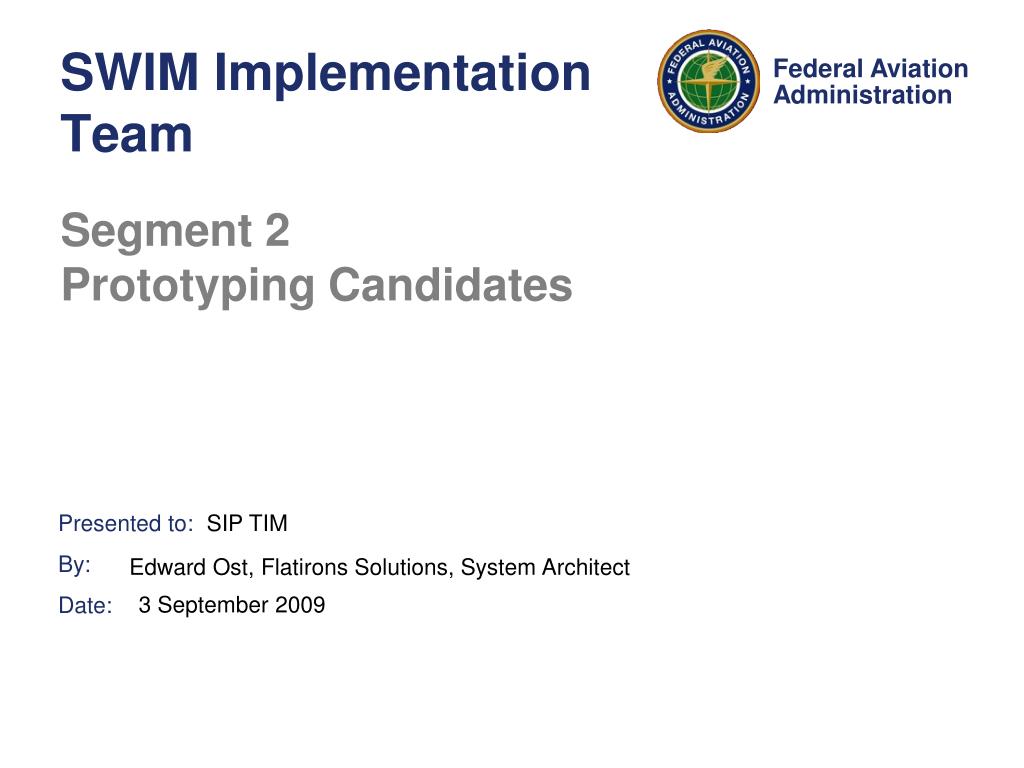 SWIM Implementation Team

FEDERAL AVIATION ADMINISTRATION

Federal Aviation Administration

Segment 2
Prototyping Candidates

Presented to: SIP TIM

By: Edward Ost, Flatirons Solutions, System Architect

Date: 3 September 2009